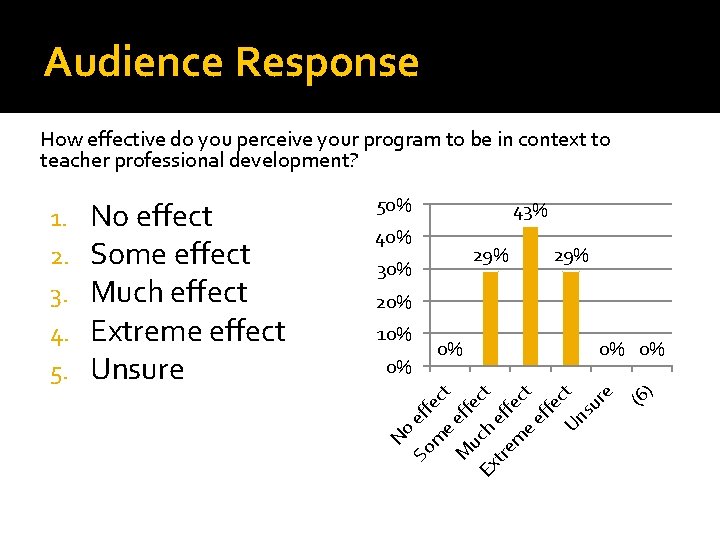 Audience Response

How effective do you perceive your program to be in context to teacher professional development?

1. No effect
2. Some effect
3. Much effect
4. Extreme effect
5. Unsure

50%
40%
30%
20%
10%
0%

0%
29%
43%
29%
0%
0%

No effect
Some effect
Much effect
Extreme effect
Unsure
(6)